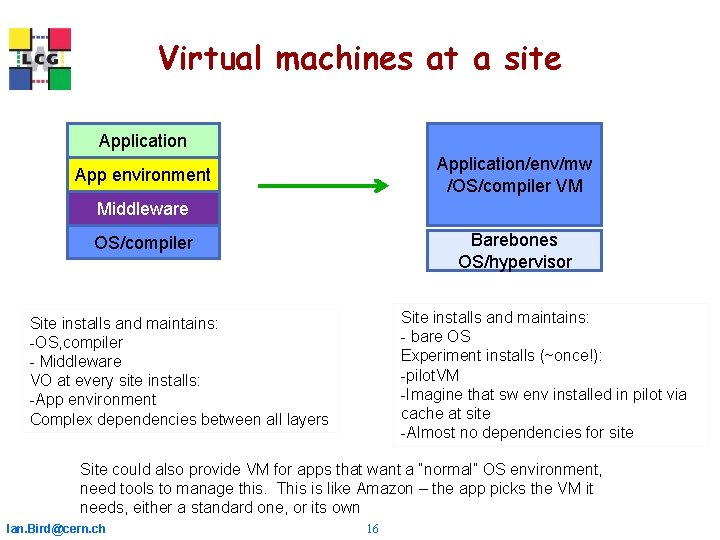 LCG

Virtual machines at a site

Application
App environment
Middleware
OS/compiler

Application/env/mw /OS/compiler VM

Barebones OS/hypervisor

Site installs and maintains:
-OS,compiler
- Middleware
VO at every site installs:
-App environment
Complex dependencies between all layers

Site installs and maintains:
- bare OS
Experiment installs (~once!):
-pilotVM
-Imagine that sw env installed in pilot via cache at site
-Almost no dependencies for site

Site could also provide VM for apps that want a "normal" OS environment, need tools to manage this. This is like Amazon – the app picks the VM it needs, either a standard one, or its own

Ian.Bird@cern.ch

16